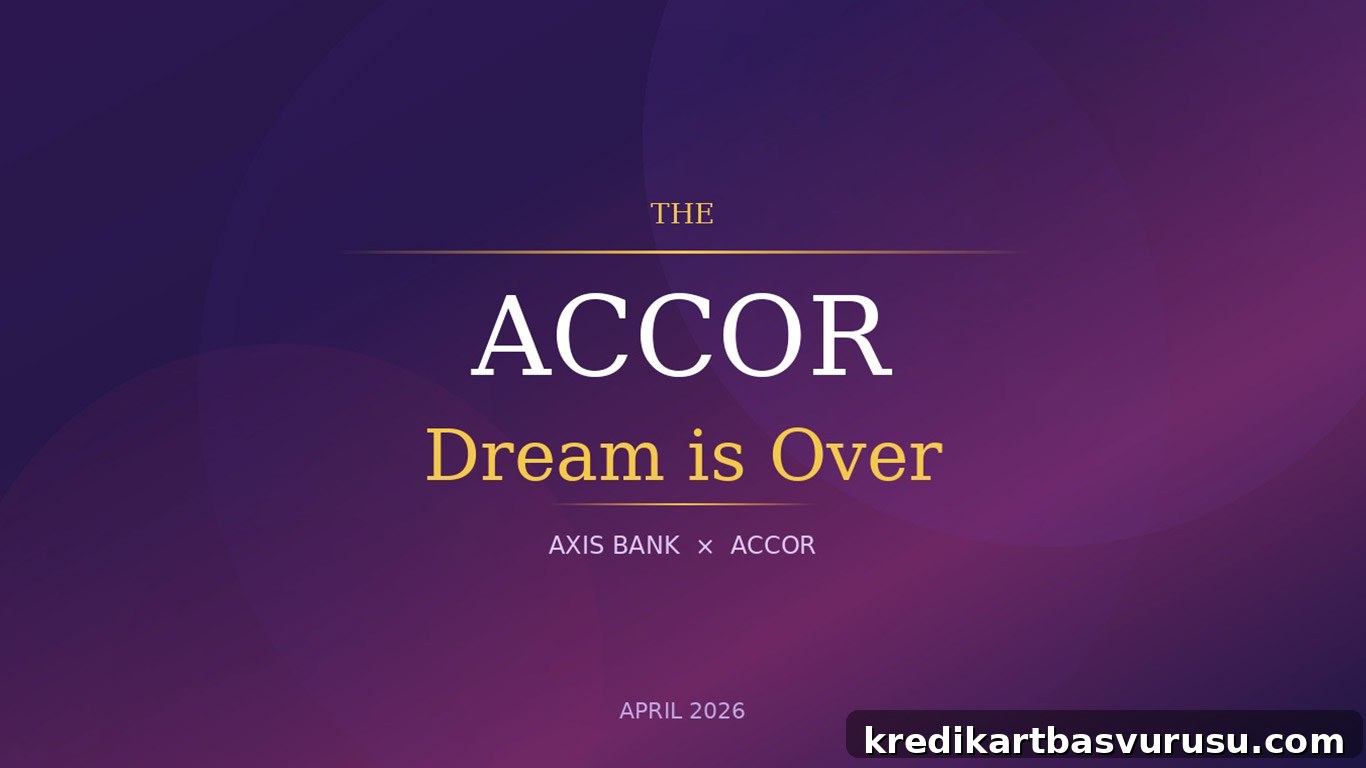 THE

ACCOR

Dream is Over

AXIS BANK × ACCOR

APRIL 2026

kredikartbasvurusu.com